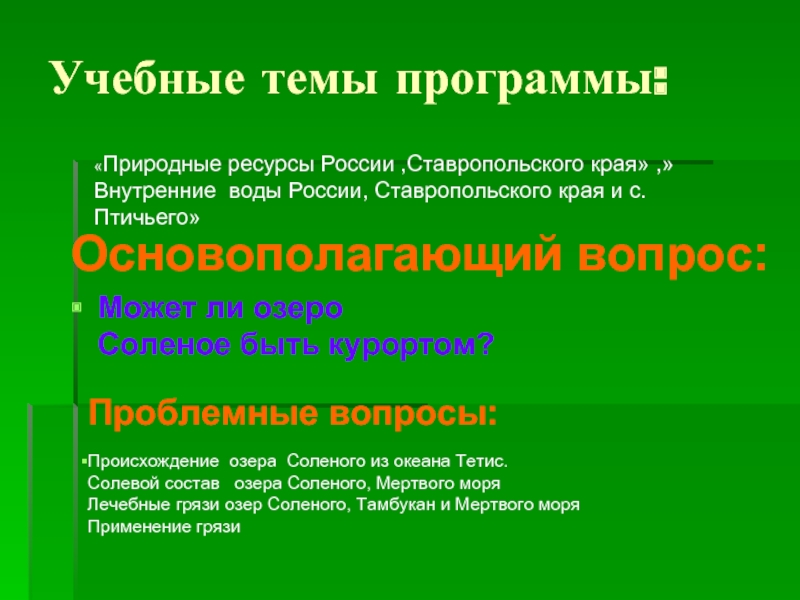 Учебные темы программы:

«Природные ресурсы России ,Ставропольского края» ,» Внутренние воды России, Ставропольского края и с. Птичьего»

Основополагающий вопрос:

Может ли озеро Соленое быть курортом?

Проблемные вопросы:

Происхождение озера Соленого из океана Тетис.
Солевой состав озера Соленого, Мертвого моря
Лечебные грязи озер Соленого, Тамбукан и Мертвого моря
Применение грязи